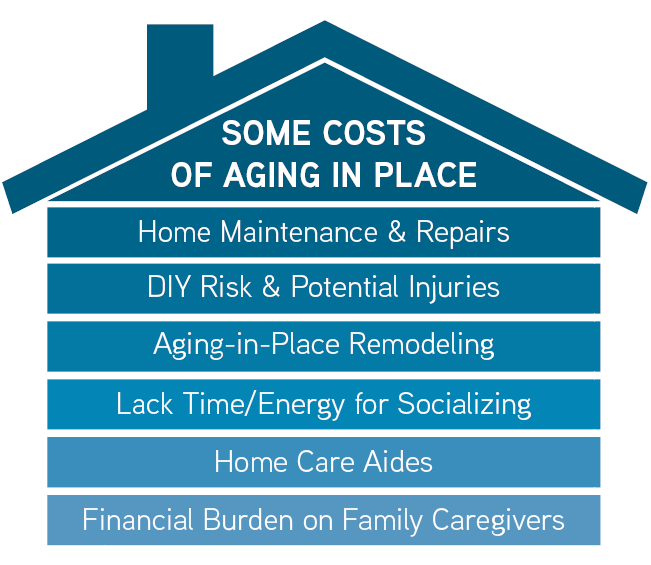 SOME COSTS
OF AGING IN PLACE

Home Maintenance & Repairs

DIY Risk & Potential Injuries

Aging-in-Place Remodeling

Lack Time/Energy for Socializing

Home Care Aides

Financial Burden on Family Caregivers